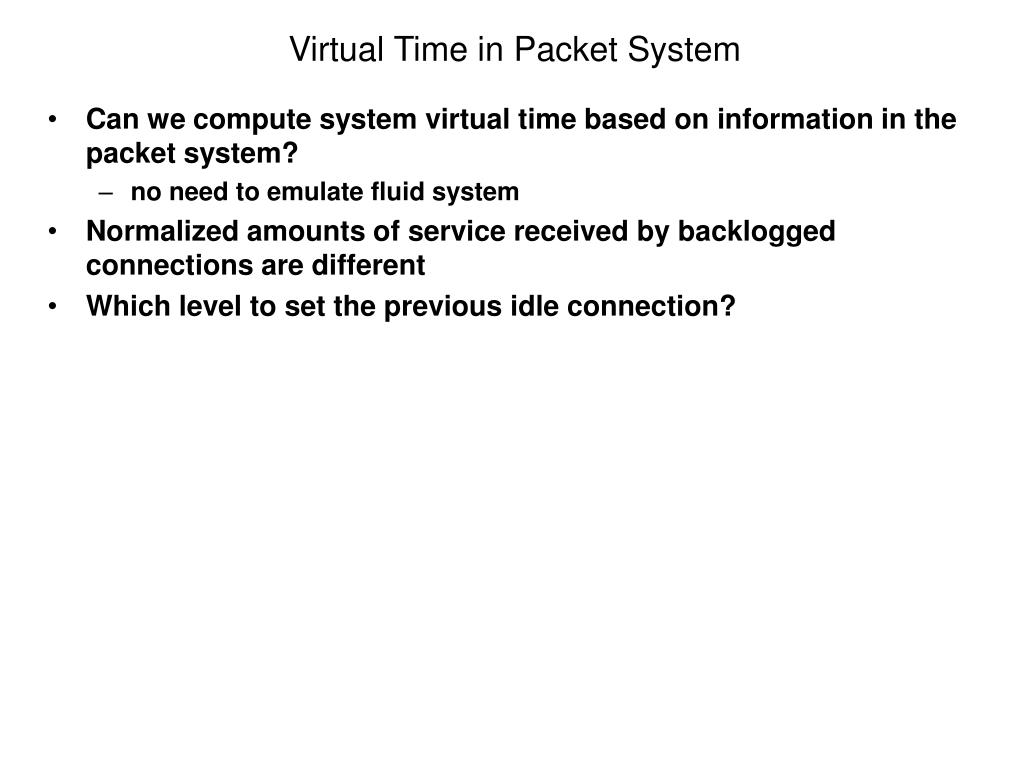 Virtual Time in Packet System

• Can we compute system virtual time based on information in the packet system?
  – no need to emulate fluid system
• Normalized amounts of service received by backlogged connections are different
• Which level to set the previous idle connection?